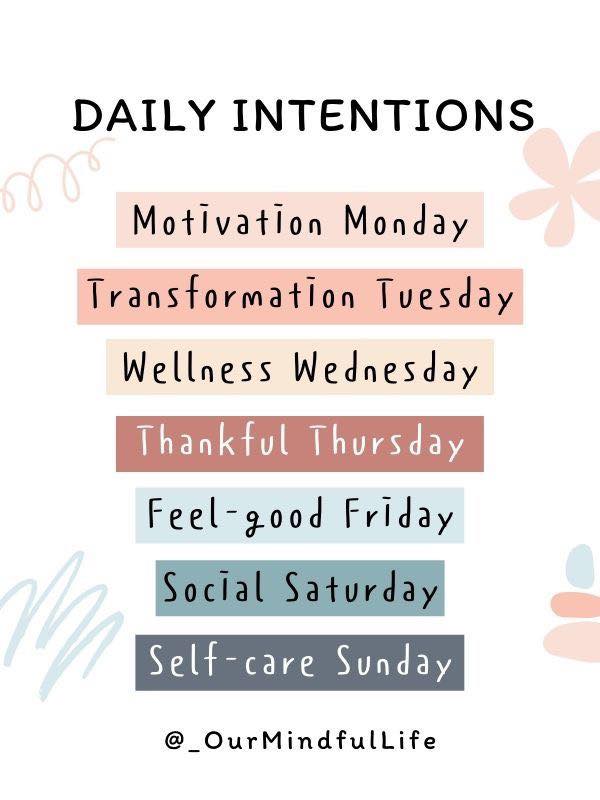 DAILY INTENTIONS

Motivation Monday

Transformation Tuesday

Wellness Wednesday

Thankful Thursday

Feel-good Friday

Social Saturday

Self-care Sunday

@_OurMindfulLife